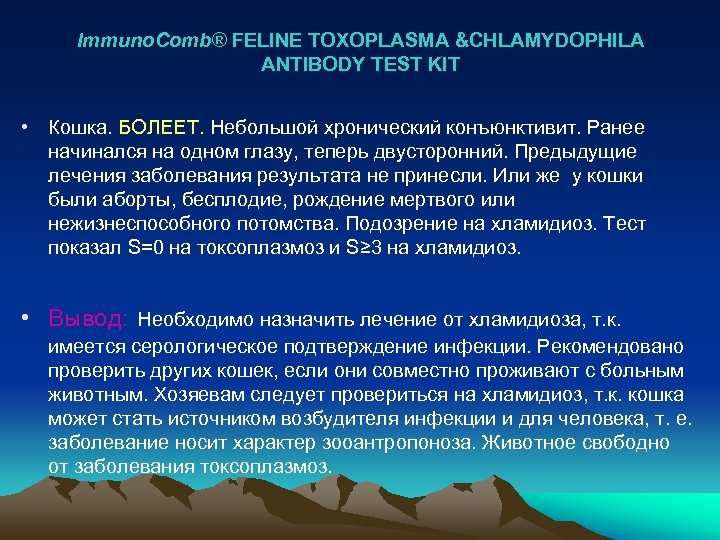 ImmunoComb® FELINE TOXOPLASMA &CHLAMYDOPHILA ANTIBODY TEST KIT

• Кошка. БОЛЕЕТ. Небольшой хронический конъюнктивит. Ранее начинался на одном глазу, теперь двусторонний. Предыдущие лечения заболевания результата не принесли. Или же у кошки были аборты, бесплодие, рождение мертвого или нежизнеспособного потомства. Подозрение на хламидиоз. Тест показал S=0 на токсоплазмоз и S≥3 на хламидиоз.

• Вывод: Необходимо назначить лечение от хламидиоза, т.к. имеется серологическое подтверждение инфекции. Рекомендовано проверить других кошек, если они совместно проживают с больным животным. Хозяевам следует провериться на хламидиоз, т.к. кошка может стать источником возбудителя инфекции и для человека, т. е. заболевание носит характер зооантропоноза. Животное свободно от заболевания токсоплазмоз.